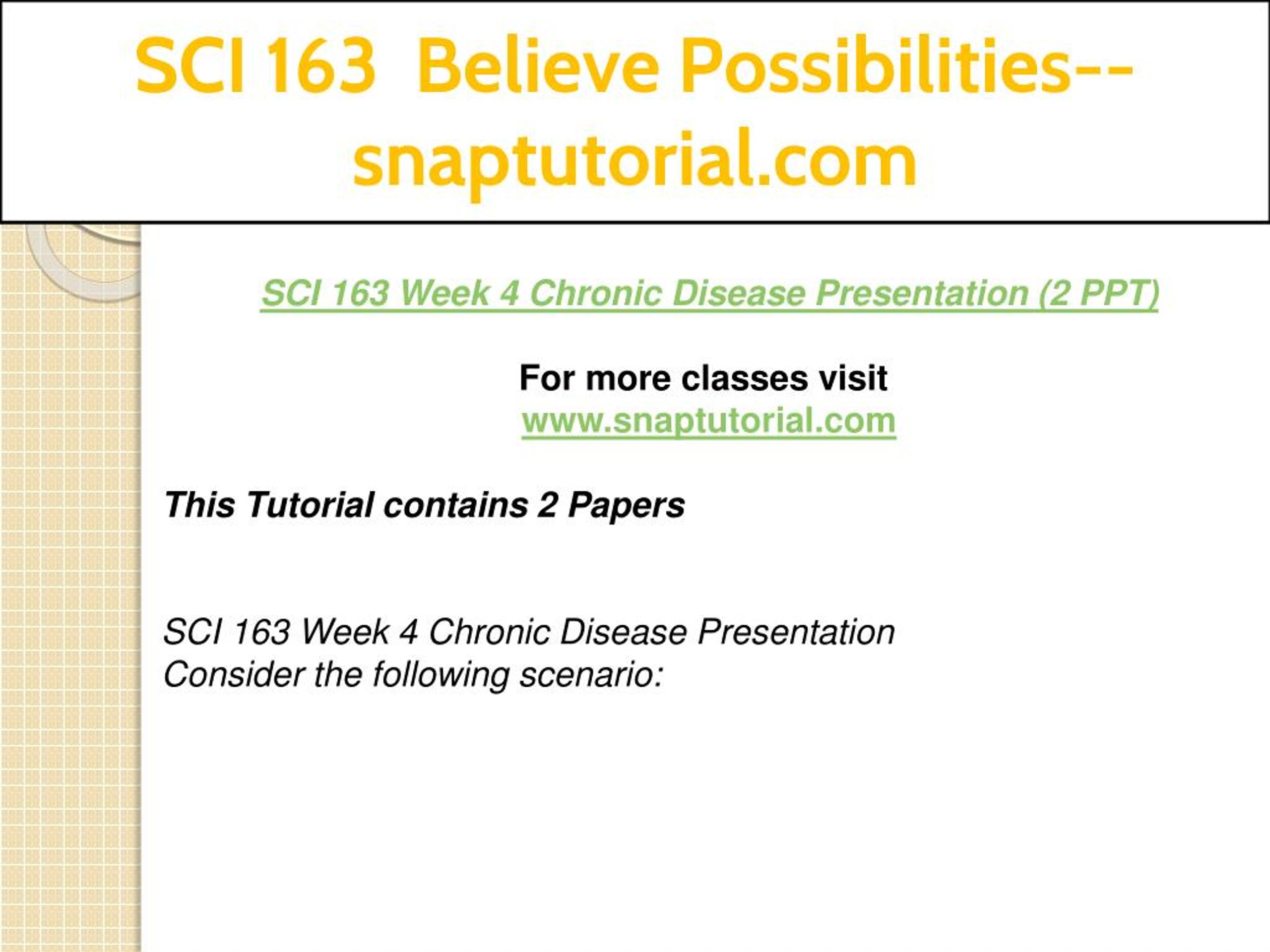 SCI 163 Believe Possibilities--snaptutorial.com

SCI 163 Week 4 Chronic Disease Presentation (2 PPT)

For more classes visit
www.snaptutorial.com

This Tutorial contains 2 Papers

SCI 163 Week 4 Chronic Disease Presentation
Consider the following scenario: